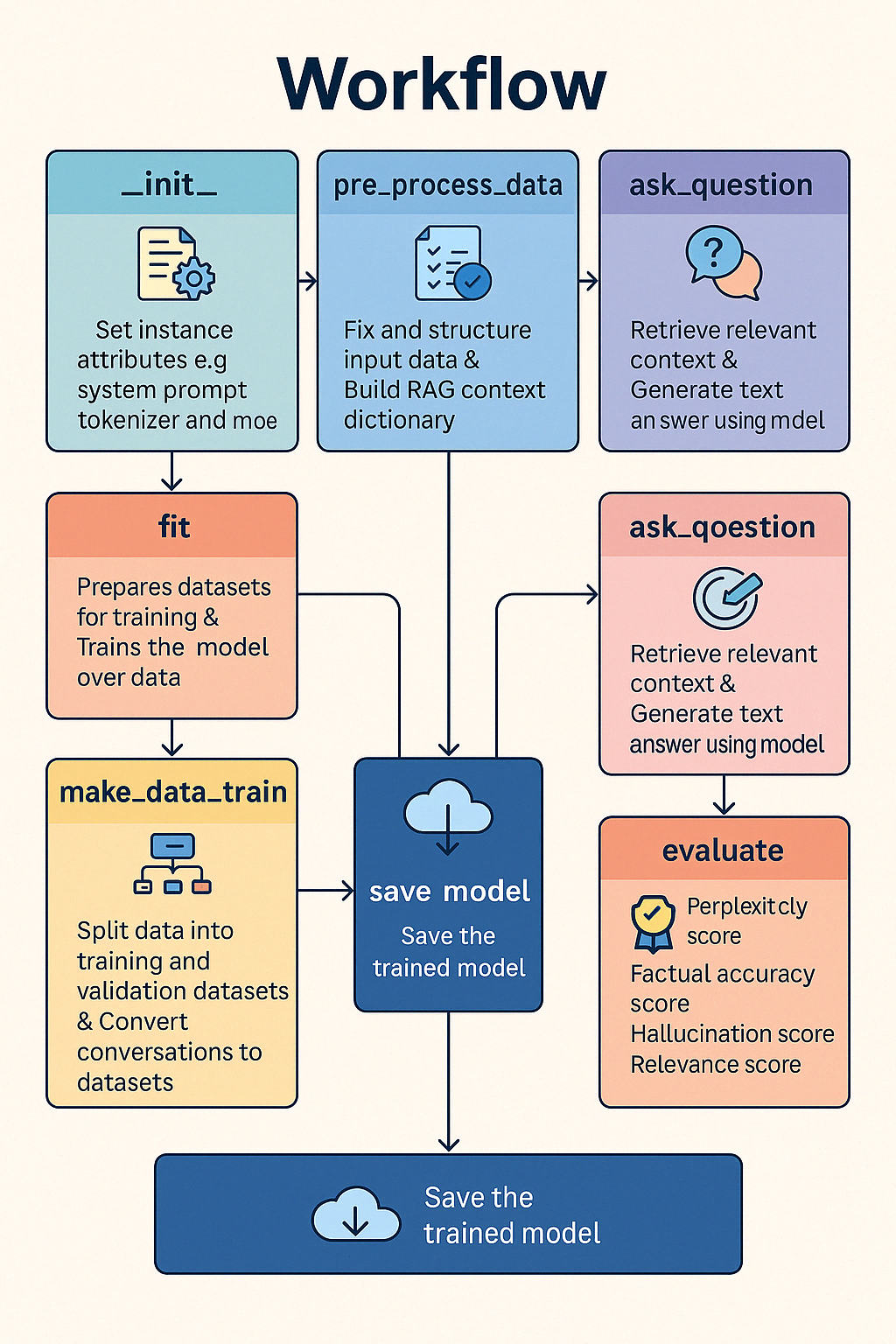 Workflow

_init_

Set instance attributes e.g system prompt tokenizer and moe

pre_process_data

Fix and structure input data & Build RAG context dictionary

ask_question

Retrieve relevant context & Generate text an swer using mdel

fit

Prepares datasets for training & Trains the model over data

ask_qoestion

Retrieve relevant context & Generate text answer using model

make_data_train

Split data into training and validation datasets & Convert conversations to datasets

save model

Save the trained model

evaluate

Perplexitcly score

Factual accuracy score

Hallucination score

Relevance score

Save the trained model